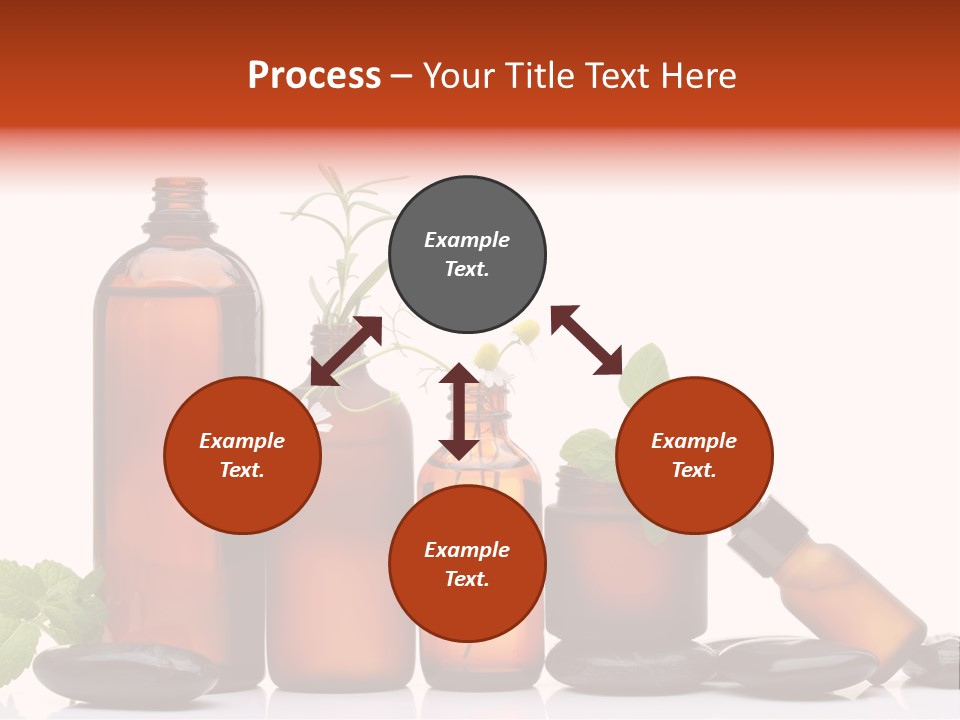 Process – Your Title Text Here

Example Text.

Example Text.

Example Text.

Example Text.